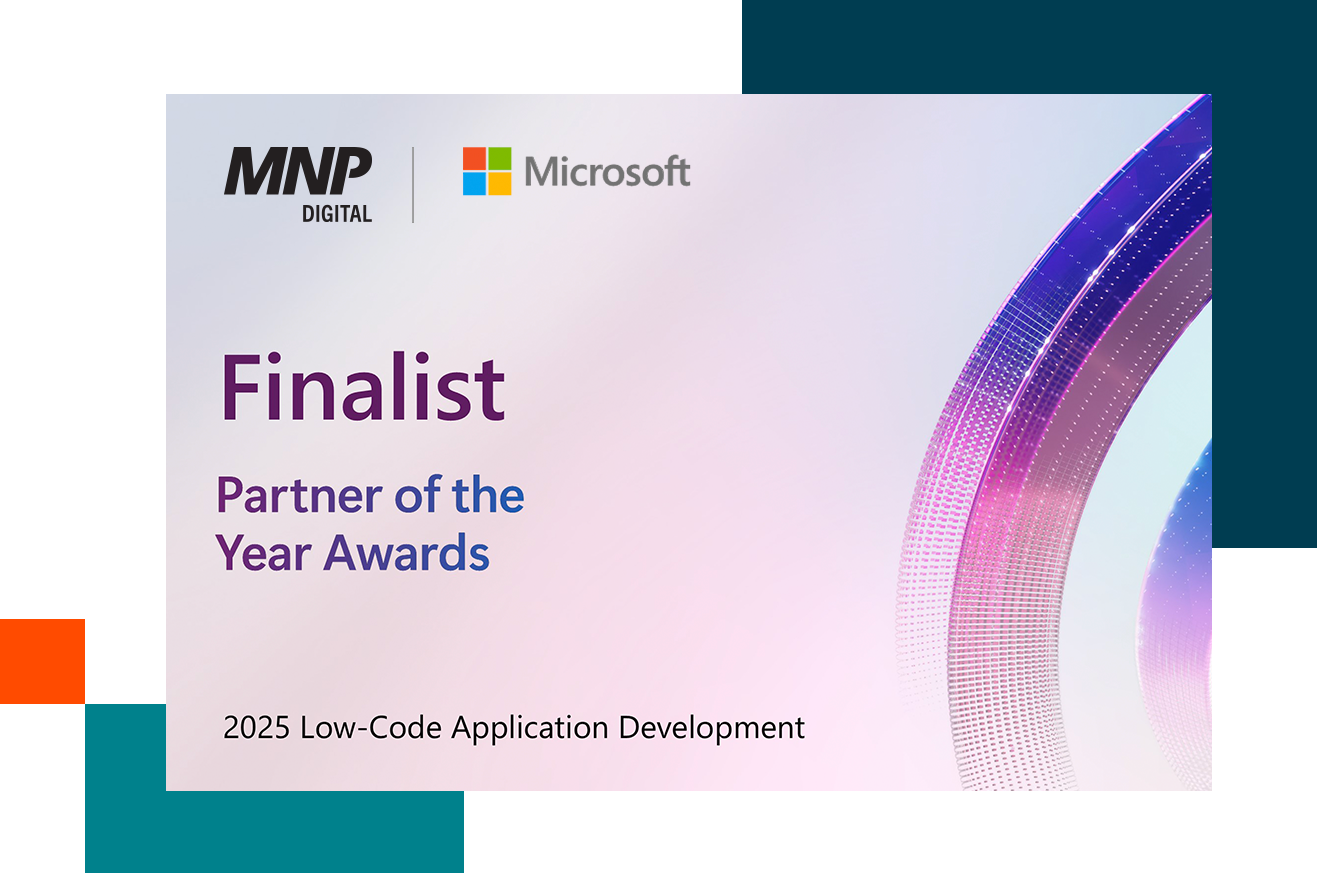 MNP DIGITAL

Microsoft

Finalist

Partner of the Year Awards

2025 Low-Code Application Development